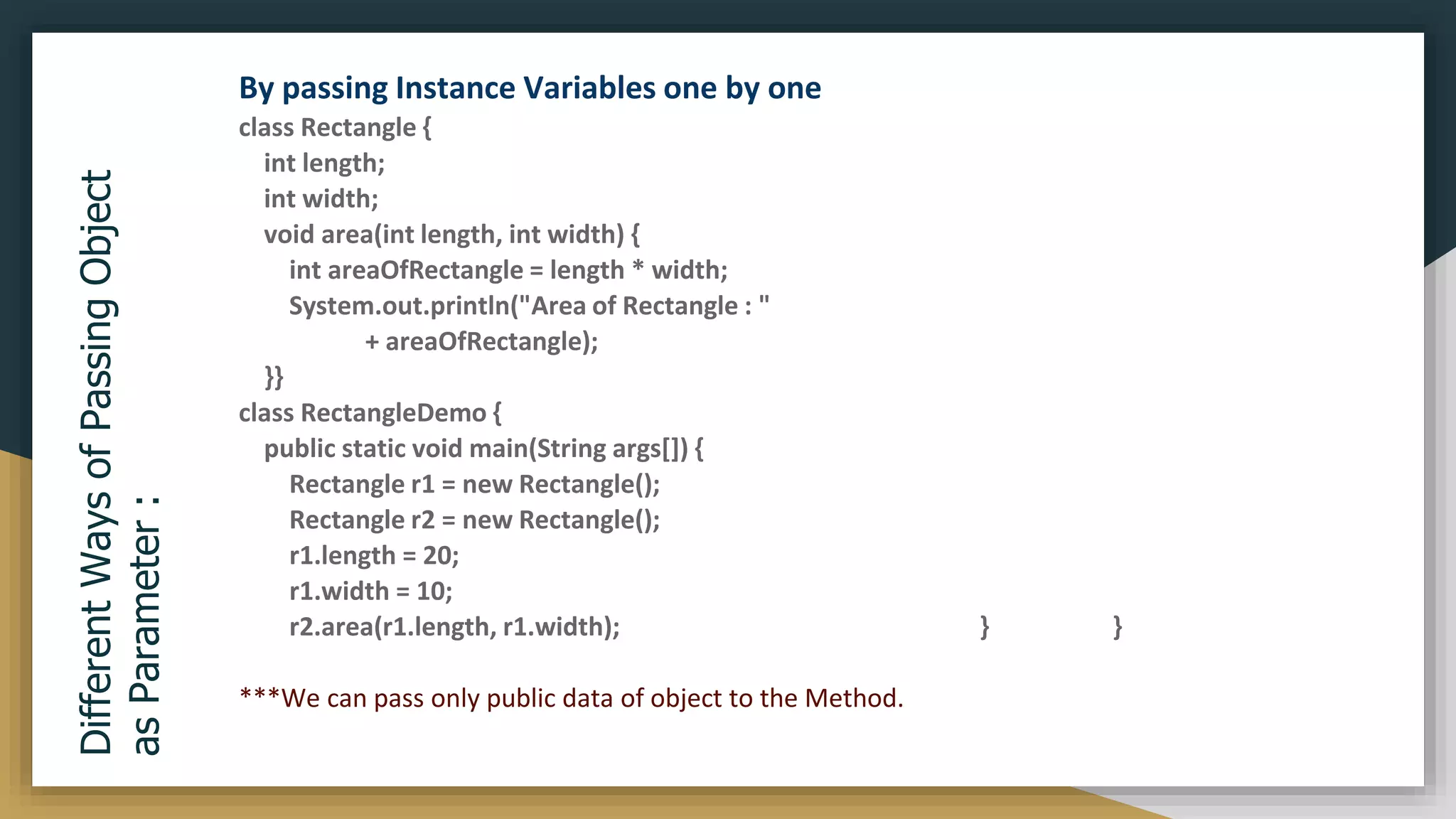 Different Ways of Passing Object as Parameter :

By passing Instance Variables one by one

class Rectangle {
int length;
int width;
void area(int length, int width) {
int areaOfRectangle = length * width;
System.out.println("Area of Rectangle : "
+ areaOfRectangle);
}}
class RectangleDemo {
public static void main(String args[]) {
Rectangle r1 = new Rectangle();
Rectangle r2 = new Rectangle();
r1.length = 20;
r1.width = 10;
r2.area(r1.length, r1.width); } }

***We can pass only public data of object to the Method.